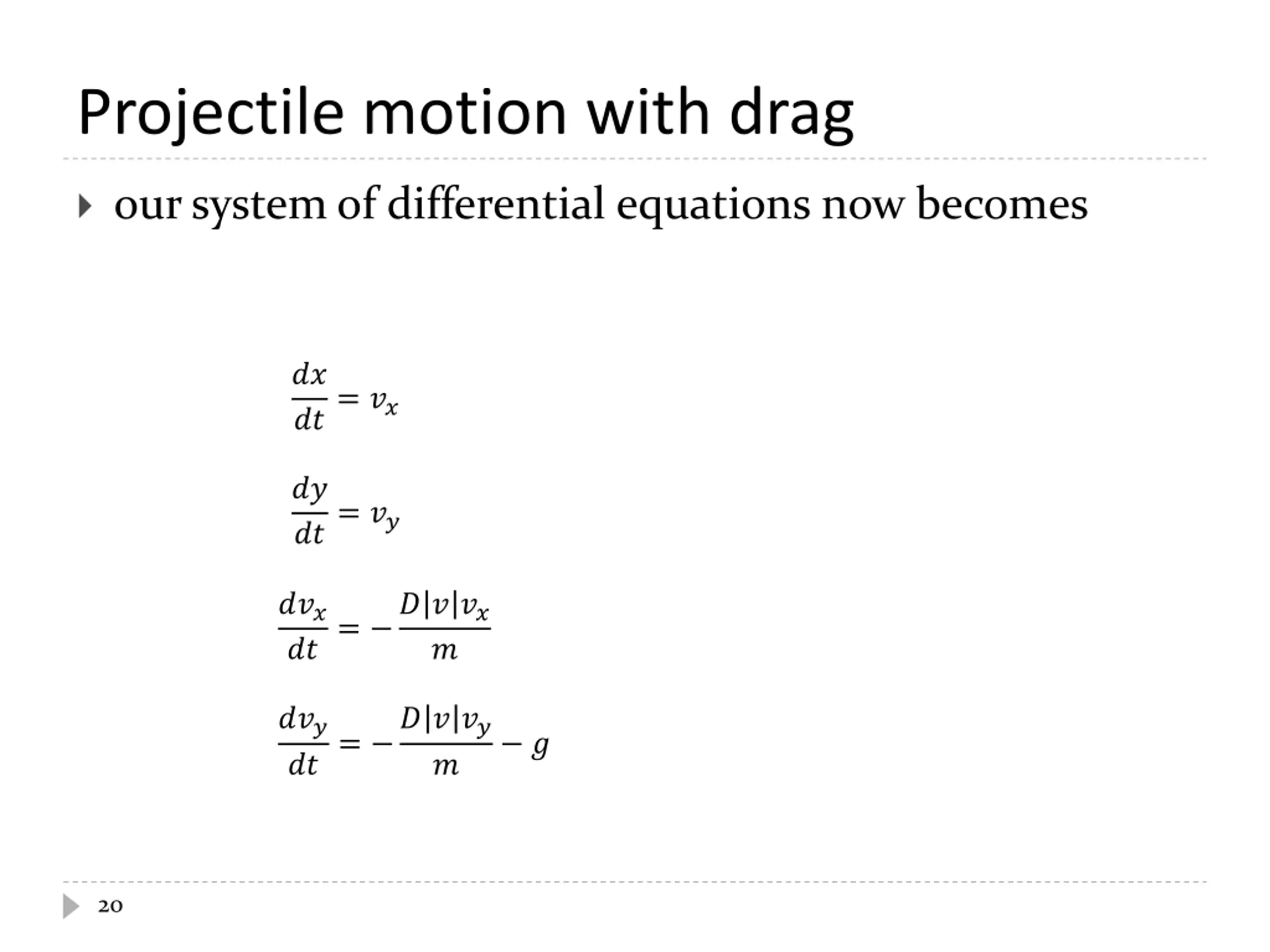 Projectile motion with drag

our system of differential equations now becomes

$\frac{dx}{dt} = v_x$

$\frac{dy}{dt} = v_y$

$\frac{dv_x}{dt} = -\frac{D|v|v_x}{m}$

$\frac{dv_y}{dt} = -\frac{D|v|v_y}{m} - g$

20